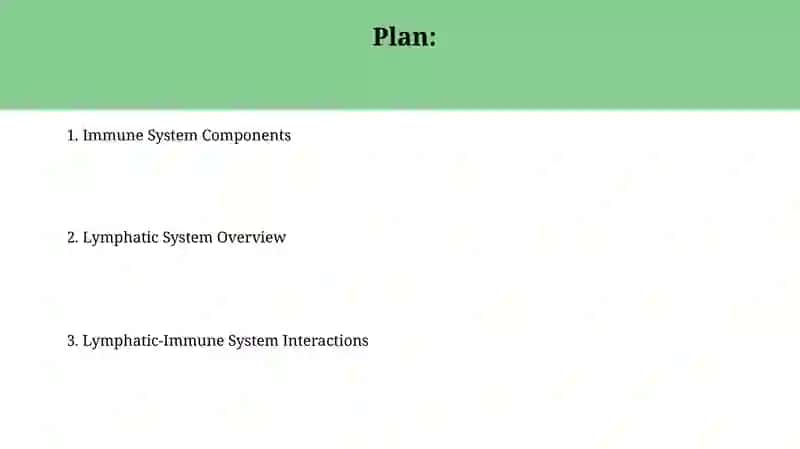 Plan:

1. Immune System Components

2. Lymphatic System Overview

3. Lymphatic-Immune System Interactions